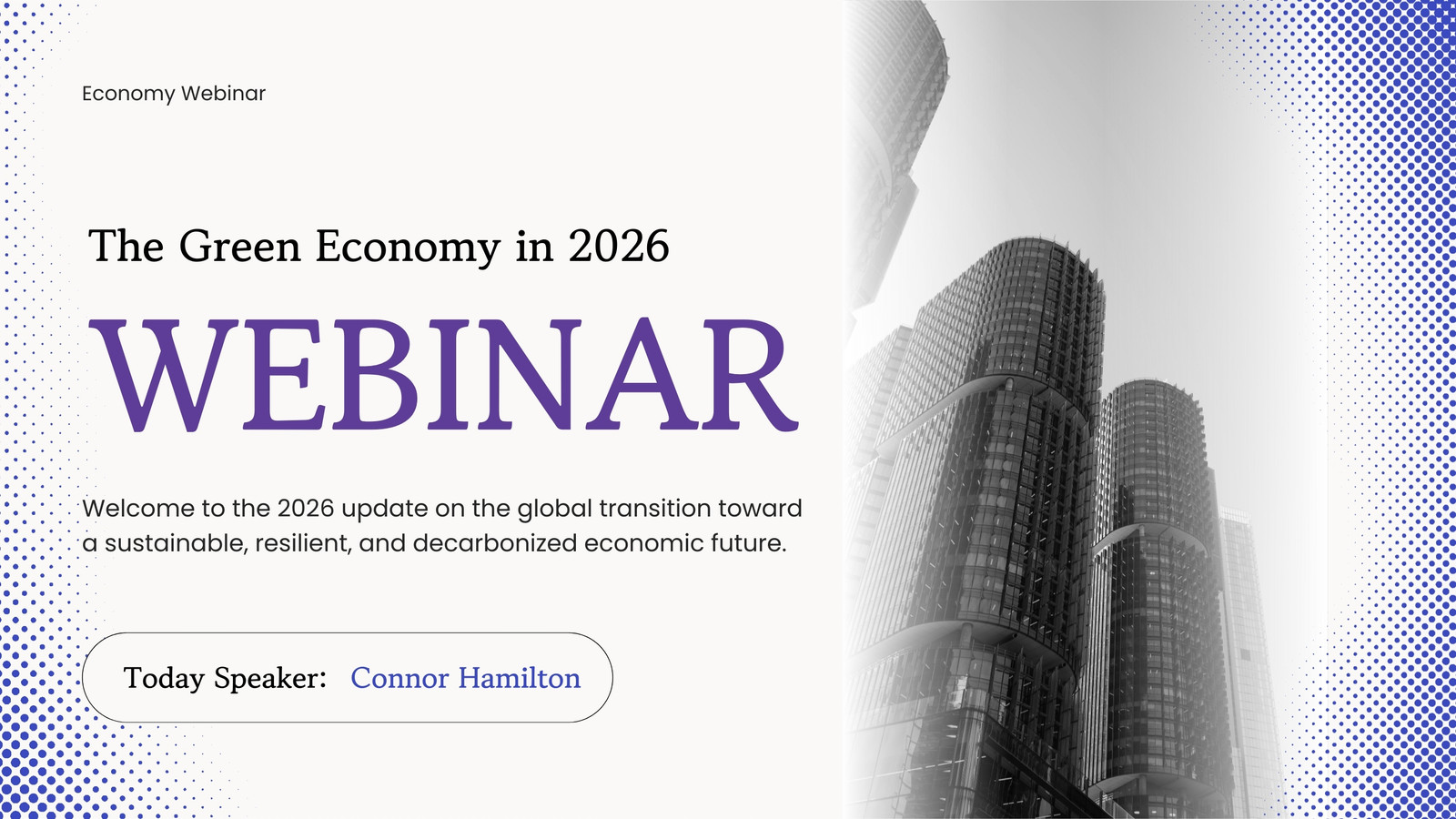 Economy Webinar

The Green Economy in 2026

WEBINAR

Welcome to the 2026 update on the global transition toward a sustainable, resilient, and decarbonized economic future.

Today Speaker: Connor Hamilton